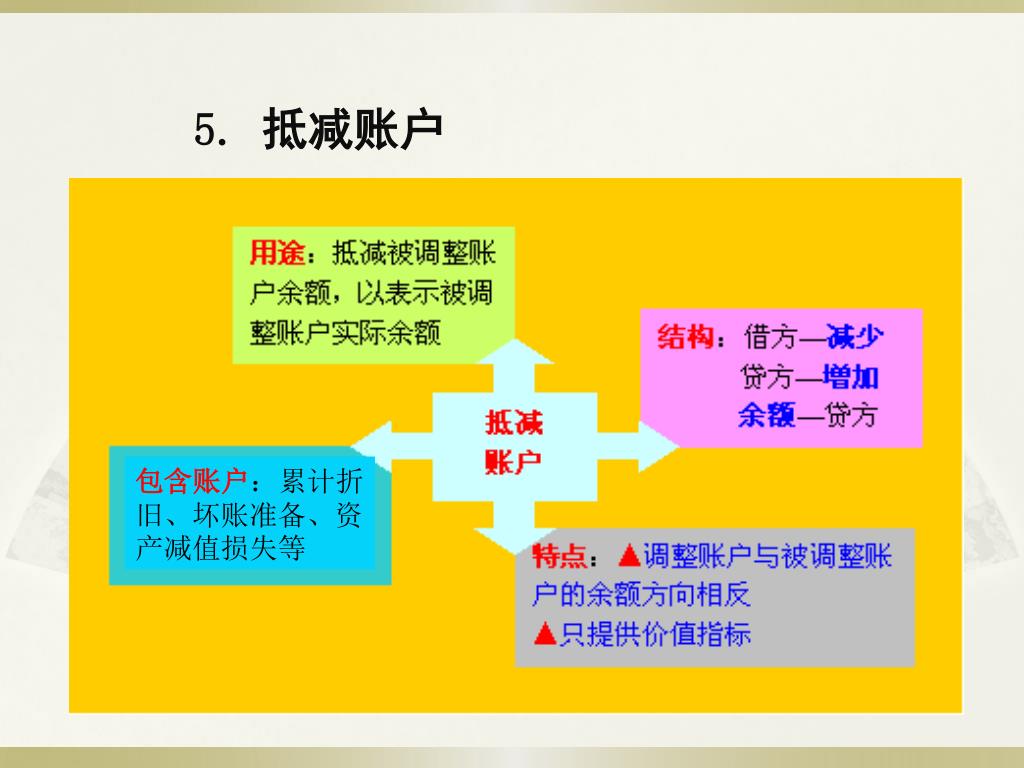 5. 抵减账户

用途：抵减被调整账户余额，以表示被调整账户实际余额

结构：借方—减少
贷方—增加
余额—贷方

抵减账户

包含账户：累计折旧、坏账准备、资产减值损失等

特点：▲调整账户与被调整账户的余额方向相反
▲只提供价值指标